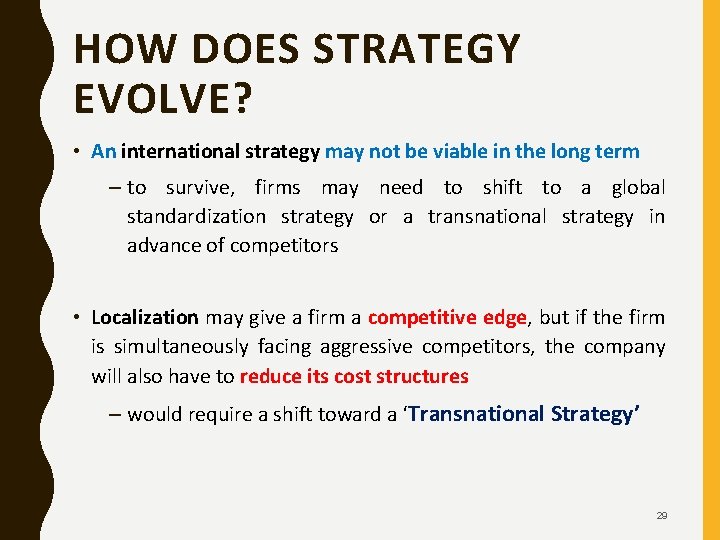 HOW DOES STRATEGY EVOLVE?

• An international strategy may not be viable in the long term

– to survive, firms may need to shift to a global standardization strategy or a transnational strategy in advance of competitors

• Localization may give a firm a competitive edge, but if the firm is simultaneously facing aggressive competitors, the company will also have to reduce its cost structures

– would require a shift toward a 'Transnational Strategy'

29